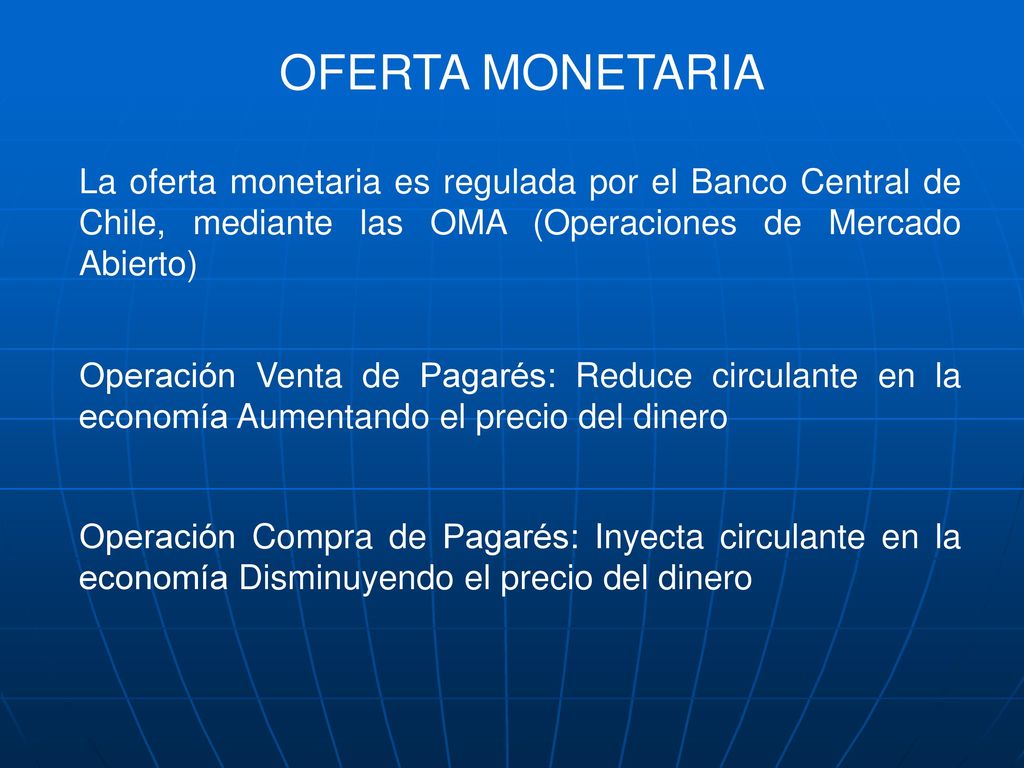 OFERTA MONETARIA

La oferta monetaria es regulada por el Banco Central de Chile, mediante las OMA (Operaciones de Mercado Abierto)

Operación Venta de Pagarés: Reduce circulante en la economía Aumentando el precio del dinero

Operación Compra de Pagarés: Inyecta circulante en la economía Disminuyendo el precio del dinero